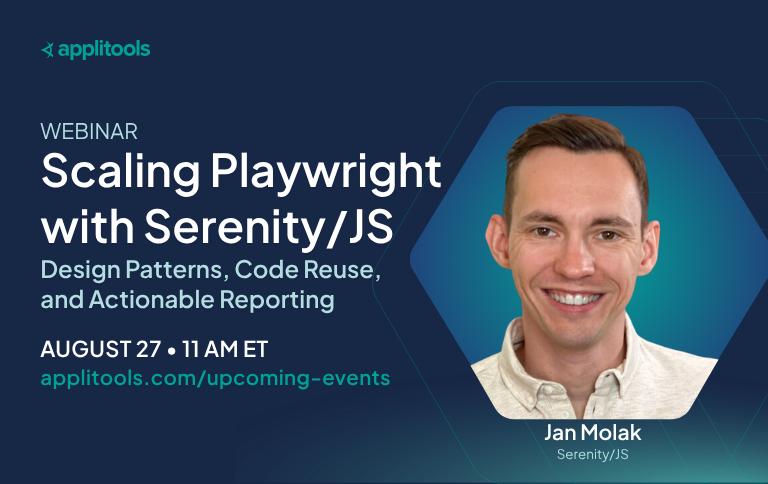 applitools

WEBINAR

Scaling Playwright with Serenity/JS

Design Patterns, Code Reuse, and Actionable Reporting

AUGUST 27 • 11 AM ET

applitools.com/upcoming-events

Jan Molak

Serenity/JS